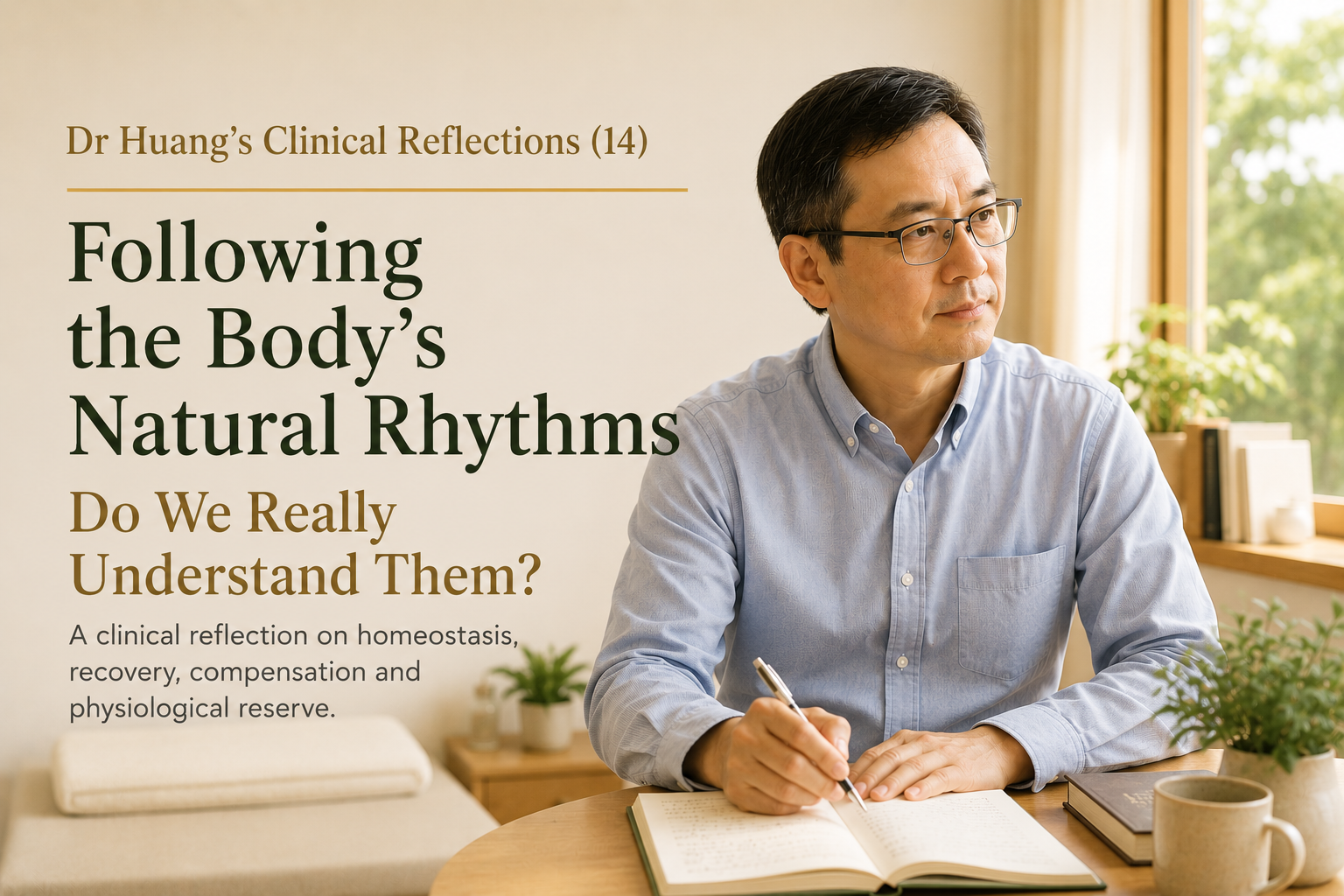 Dr Huang's Clinical Reflections (14)

Following the Body's Natural Rhythms

Do We Really Understand Them?

A clinical reflection on homeostasis, recovery, compensation and physiological reserve.